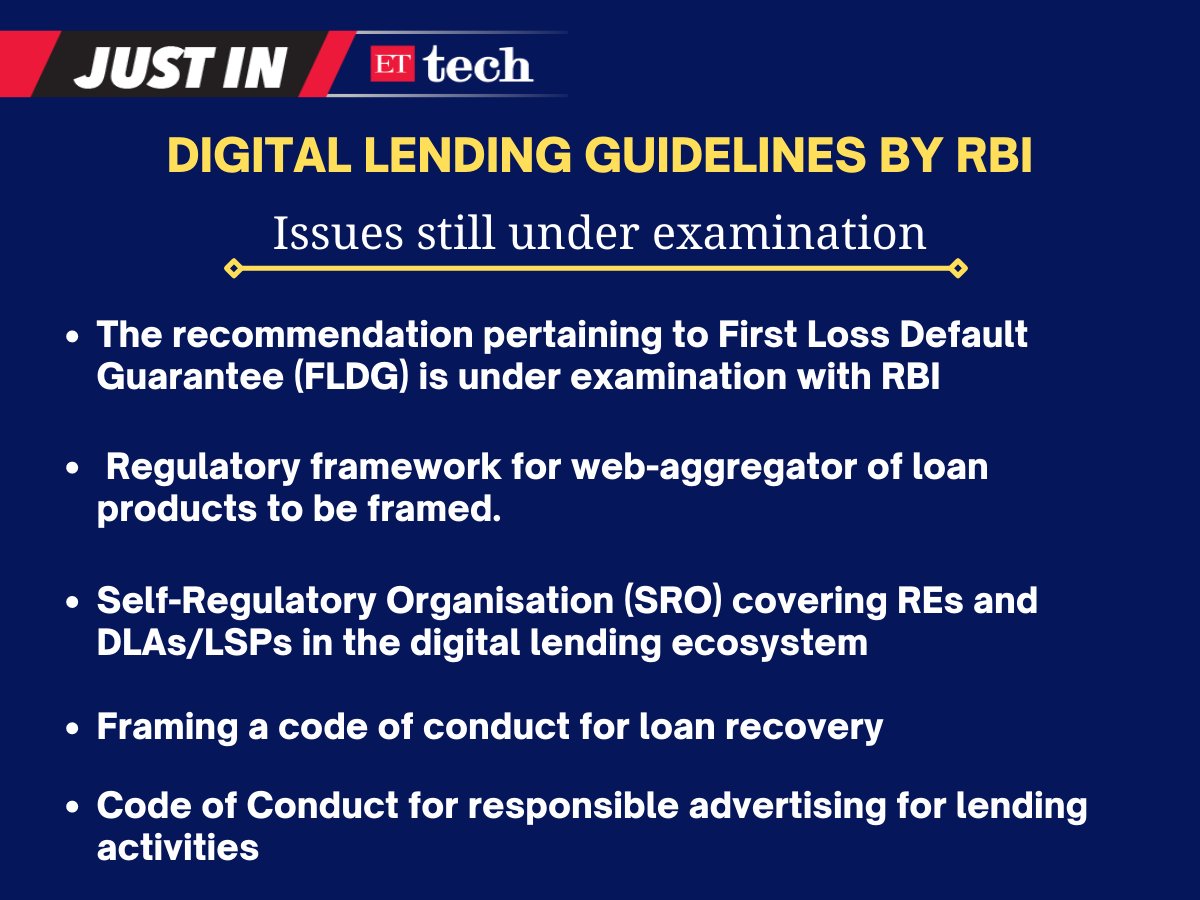 JUST IN ET tech

DIGITAL LENDING GUIDELINES BY RBI

Issues still under examination

• The recommendation pertaining to First Loss Default Guarantee (FLDG) is under examination with RBI

• Regulatory framework for web-aggregator of loan products to be framed.

• Self-Regulatory Organisation (SRO) covering REs and DLAs/LSPs in the digital lending ecosystem

• Framing a code of conduct for loan recovery

• Code of Conduct for responsible advertising for lending activities